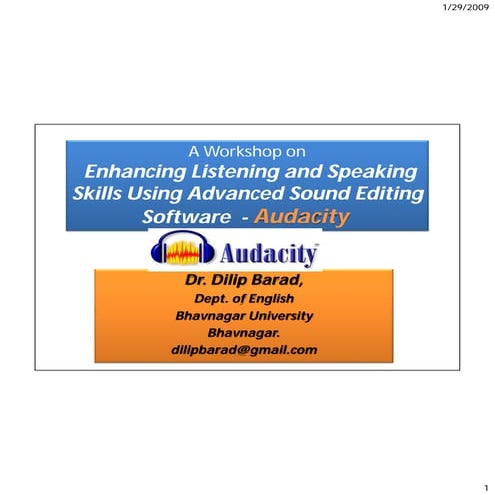 1/29/2009

A Workshop on
Enhancing Listening and Speaking Skills Using Advanced Sound Editing Software - Audacity

Audacity

Dr. Dilip Barad,
Dept. of English
Bhavnagar University
Bhavnagar.
dilipbarad@gmail.com

1